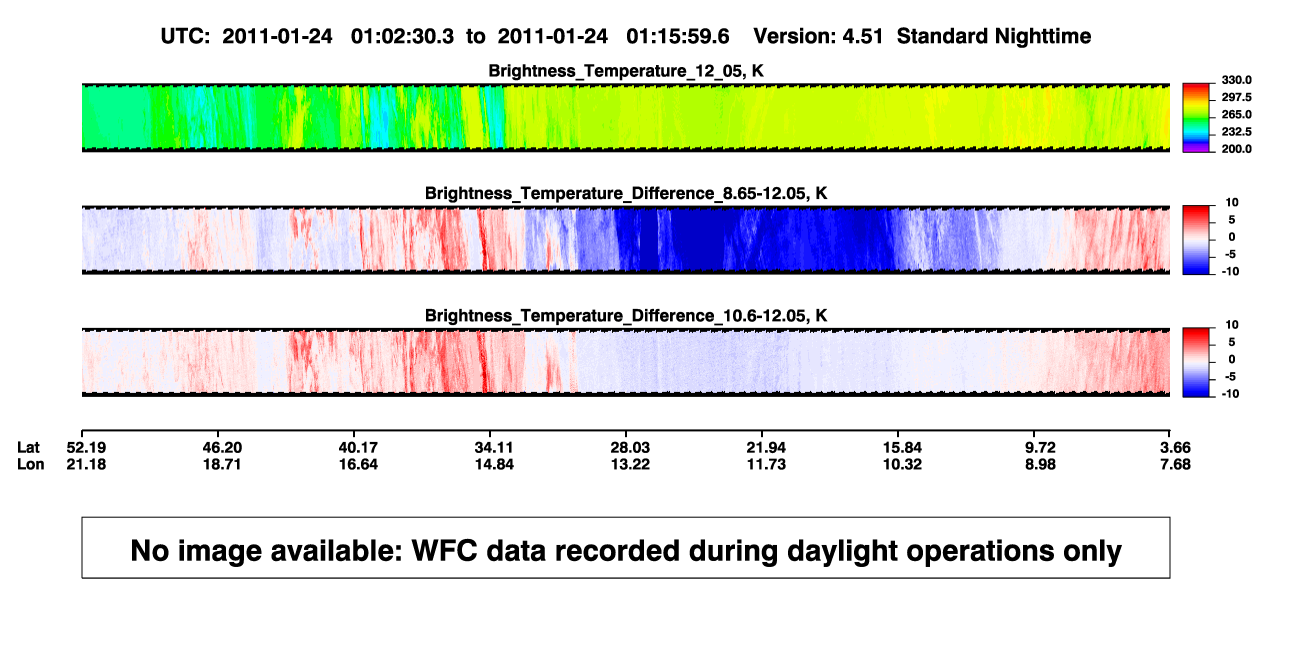 UTC: 2011-01-24 01:02:30.3 to 2011-01-24 01:15:59.6 Version: 4.51 Standard Nighttime

Brightness_Temperature_12_05, K

330.0
297.5
265.0
232.5
200.0

Brightness_Temperature_Difference_8.65-12.05, K

10
5
0
-5
-10

Brightness_Temperature_Difference_10.6-12.05, K

10
5
0
-5
-10

| Lat | 52.19 | 46.20 | 40.17 | 34.11 | 28.03 | 21.94 | 15.84 | 9.72 | 3.66 |
|---|---|---|---|---|---|---|---|---|---|
| Lon | 21.18 | 18.71 | 16.64 | 14.84 | 13.22 | 11.73 | 10.32 | 8.98 | 7.68 |

No image available: WFC data recorded during daylight operations only